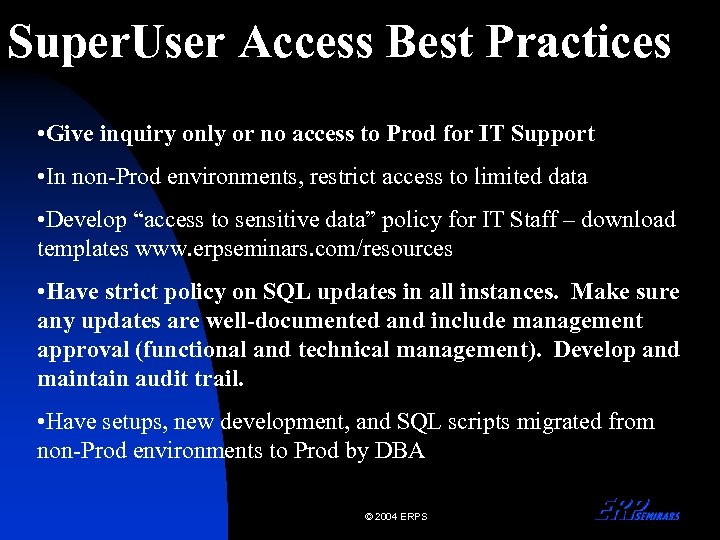 SuperUser Access Best Practices

•Give inquiry only or no access to Prod for IT Support

•In non-Prod environments, restrict access to limited data

•Develop “access to sensitive data” policy for IT Staff – download templates www.erpseminars.com/resources

•Have strict policy on SQL updates in all instances. Make sure any updates are well-documented and include management approval (functional and technical management). Develop and maintain audit trail.

•Have setups, new development, and SQL scripts migrated from non-Prod environments to Prod by DBA

© 2004 ERPS

ERP SEMINARS